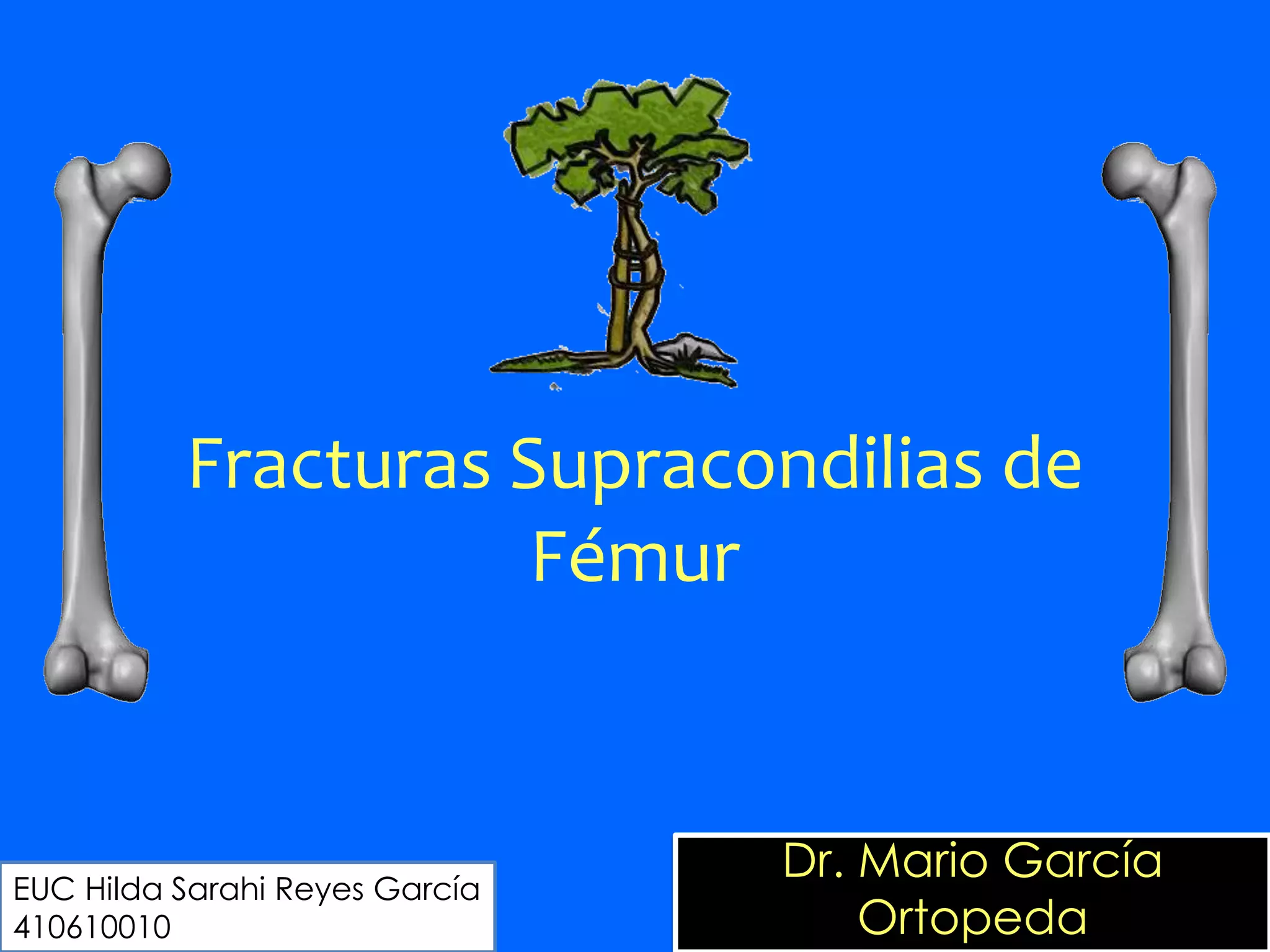 Fracturas Supracondilias de Fémur

EUC Hilda Sarahi Reyes García
410610010

Dr. Mario García
Ortopeda